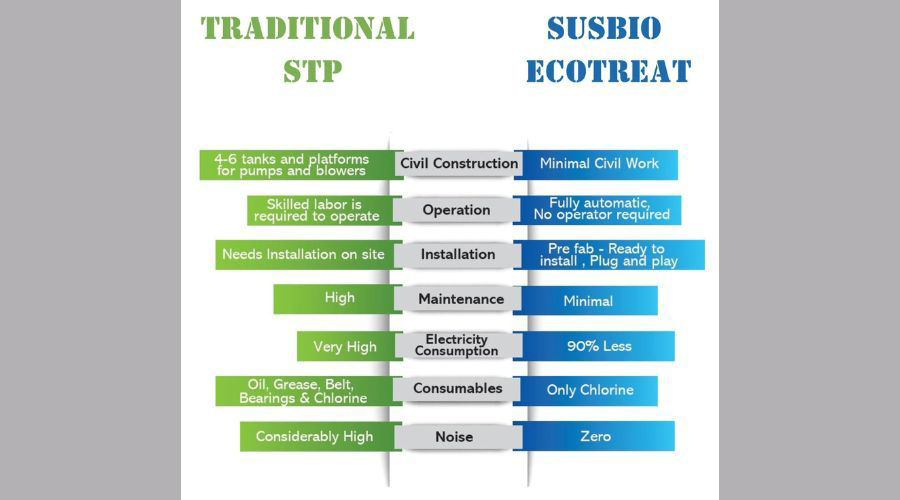 | TRADITIONAL STP | | SUSBIO ECOTREAT |
|---|---|---|
| 4-6 tanks and platforms for pumps and blowers | Civil Construction | Minimal Civil Work |
| Skilled labor is required to operate | Operation | Fully automatic, No operator required |
| Needs Installation on site | Installation | Pre fab - Ready to install , Plug and play |
| High | Maintenance | Minimal |
| Very High | Electricity Consumption | 90% Less |
| Oil, Grease, Belt, Bearings & Chlorine | Consumables | Only Chlorine |
| Considerably High | Noise | Zero |